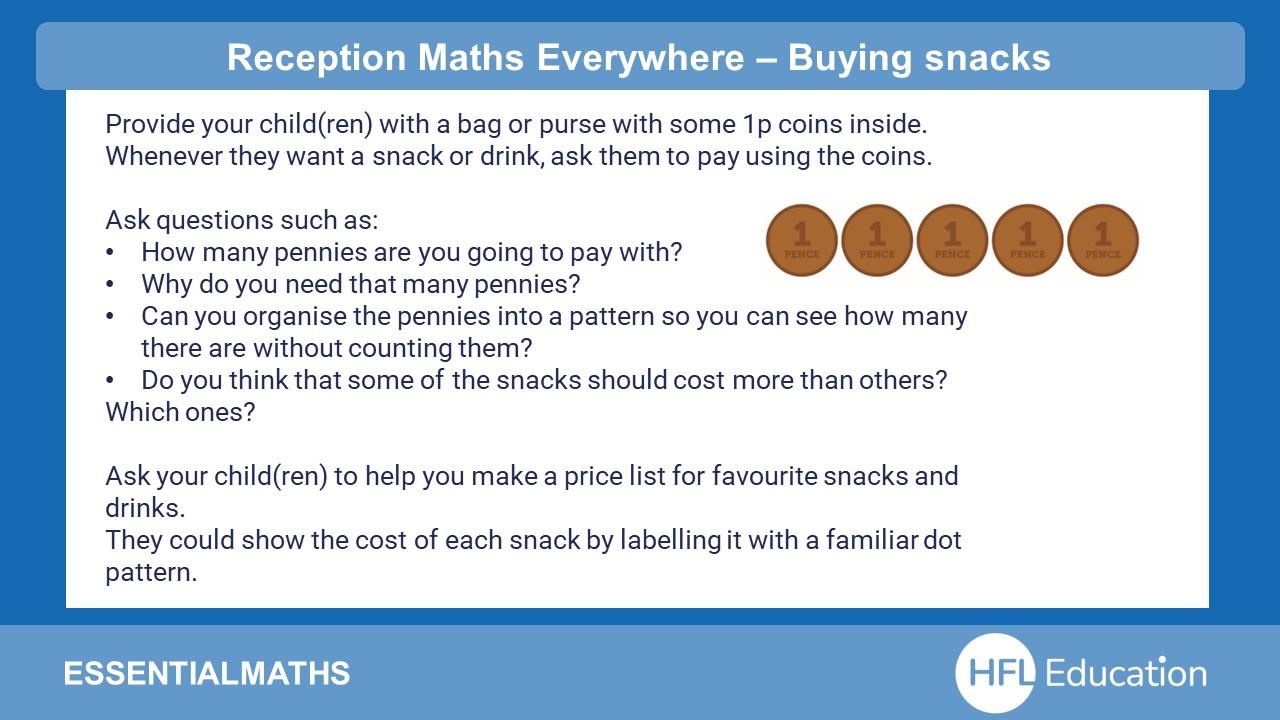 Reception Maths Everywhere – Buying snacks

Provide your child(ren) with a bag or purse with some 1p coins inside. Whenever they want a snack or drink, ask them to pay using the coins.

Ask questions such as:
• How many pennies are you going to pay with?
• Why do you need that many pennies?
• Can you organise the pennies into a pattern so you can see how many there are without counting them?
• Do you think that some of the snacks should cost more than others?
Which ones?

1 PENCE 1 PENCE 1 PENCE 1 PENCE 1 PENCE

Ask your child(ren) to help you make a price list for favourite snacks and drinks.
They could show the cost of each snack by labelling it with a familiar dot pattern.

ESSENTIALMATHS

HFL Education